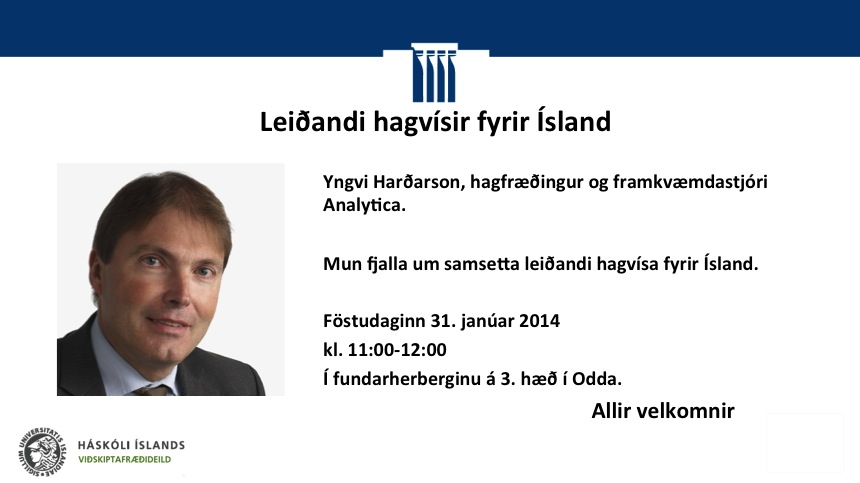 Leiðandi hagvísir fyrir Ísland

Yngvi Harðarson, hagfræðingur og framkvæmdastjóri Analytica.

Mun fjalla um samsetta leiðandi hagvísa fyrir Ísland.

Föstudaginn 31. janúar 2014
kl. 11:00-12:00
Í fundarherberginu á 3. hæð í Odda.

Allir velkomnir

SIGILLUM UNIVERSITATIS ISLANDIAE
HÁSKÓLI ÍSLANDS
VIÐSKIPTAFRÆÐIDEILD